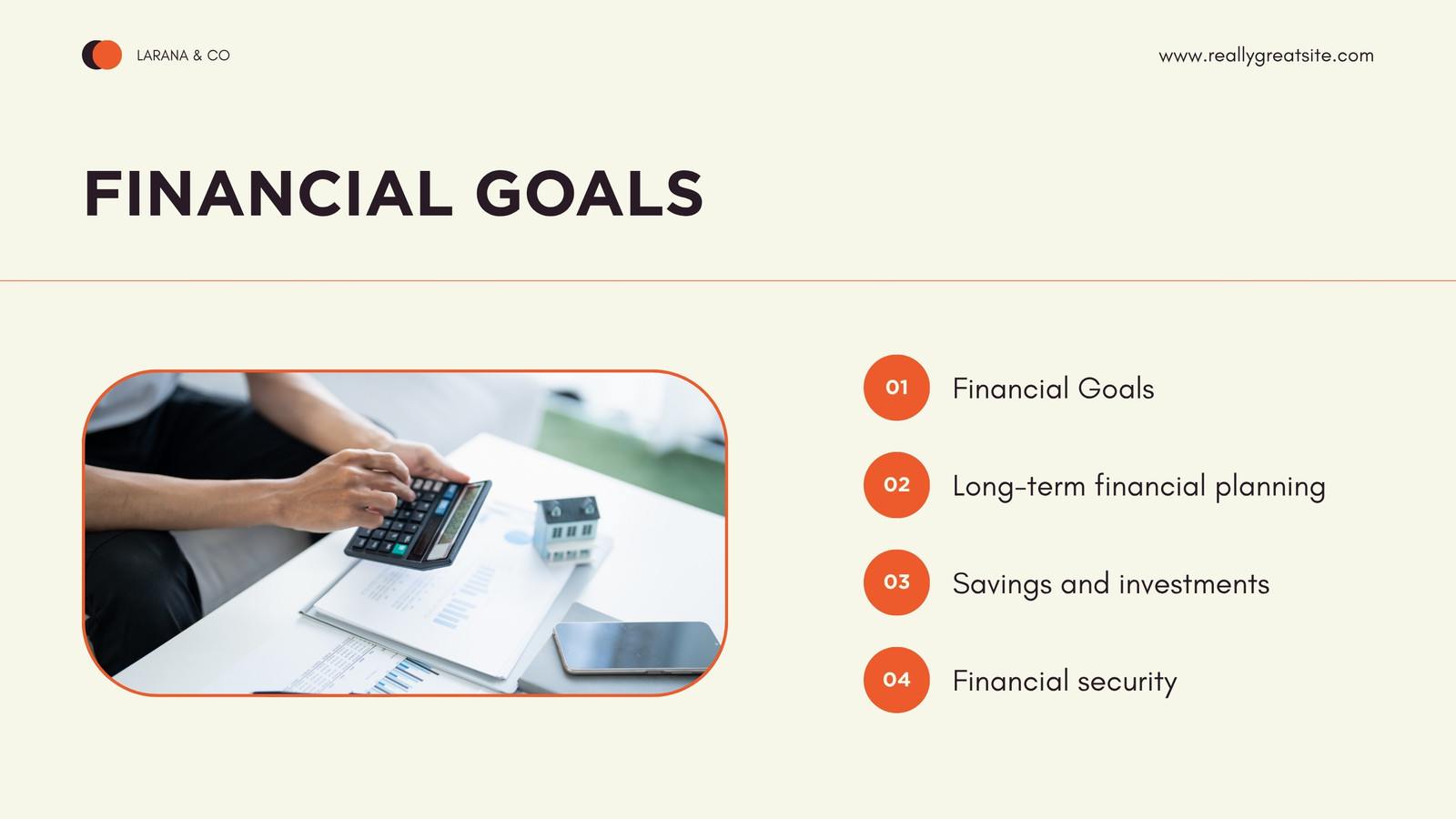 LARANA & CO

www.reallygreatsite.com

FINANCIAL GOALS

01 Financial Goals

02 Long-term financial planning

03 Savings and investments

04 Financial security